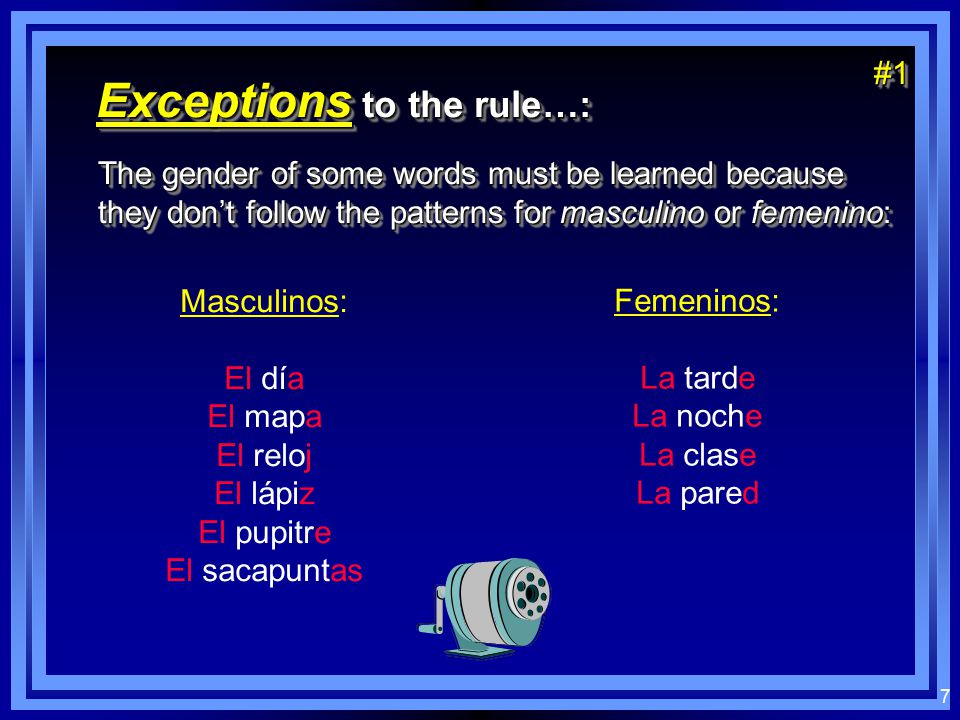 #1

Exceptions to the rule…:

The gender of some words must be learned because they don't follow the patterns for masculino or femenino:

Masculinos:

El día
El mapa
El reloj
El lápiz
El pupitre
El sacapuntas

Femeninos:

La tarde
La noche
La clase
La pared

7